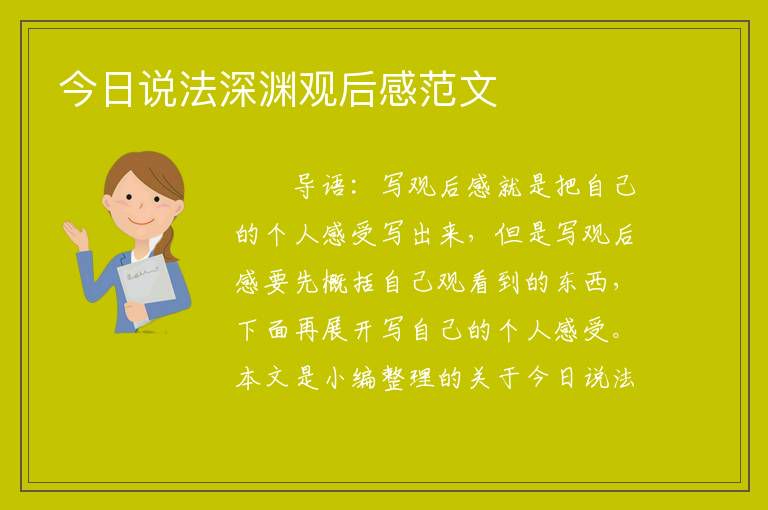 今日说法深渊观后感范文

导语：写观后感就是把自己的个人感受写出来，但是写观后感要先概括自己观看到的东西，下面再展开写自己的个人感受。本文是小编整理的关于今日说法